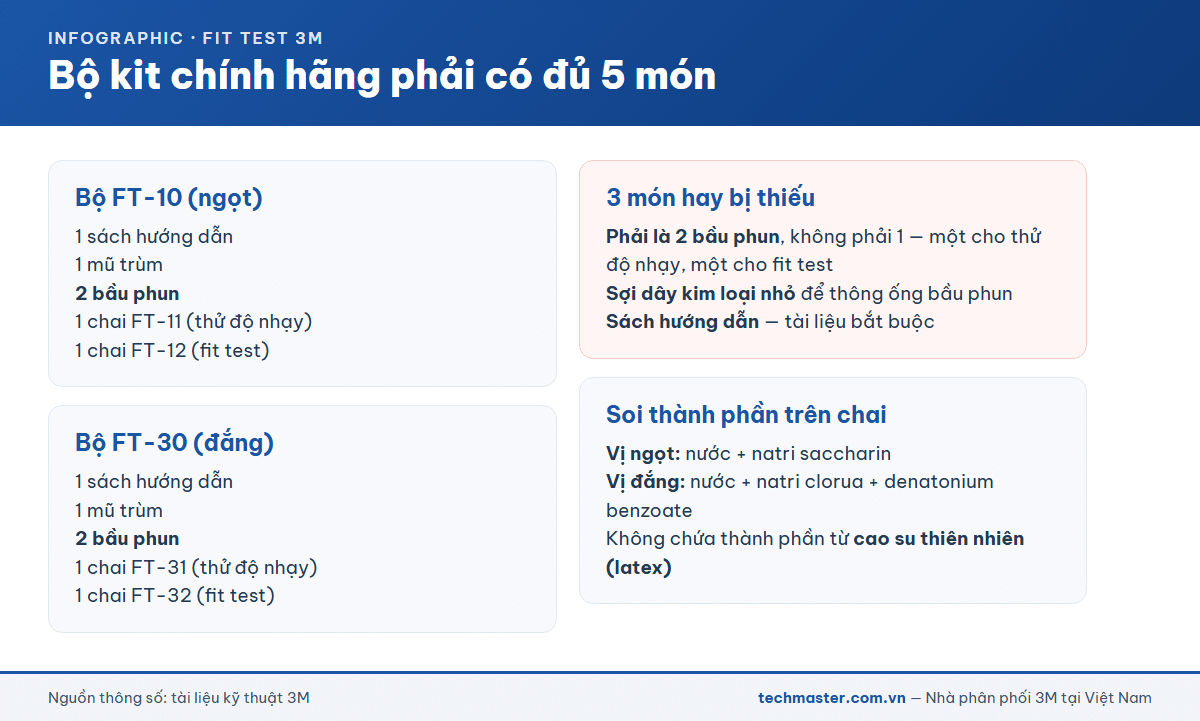 INFOGRAPHIC · FIT TEST 3M

Bộ kit chính hãng phải có đủ 5 món

Bộ FT-10 (ngọt)

1 sách hướng dẫn
1 mũ trùm
2 bầu phun
1 chai FT-11 (thử độ nhạy)
1 chai FT-12 (fit test)

Bộ FT-30 (đắng)

1 sách hướng dẫn
1 mũ trùm
2 bầu phun
1 chai FT-31 (thử độ nhạy)
1 chai FT-32 (fit test)

3 món hay bị thiếu

Phải là 2 bầu phun, không phải 1 — một cho thử độ nhạy, một cho fit test
Sợi dây kim loại nhỏ để thông ống bầu phun
Sách hướng dẫn — tài liệu bắt buộc

Soi thành phần trên chai

Vị ngọt: nước + natri saccharin
Vị đắng: nước + natri clorua + denatonium benzoate
Không chứa thành phần từ cao su thiên nhiên (latex)

Nguồn thông số: tài liệu kỹ thuật 3M

techmaster.com.vn — Nhà phân phối 3M tại Việt Nam